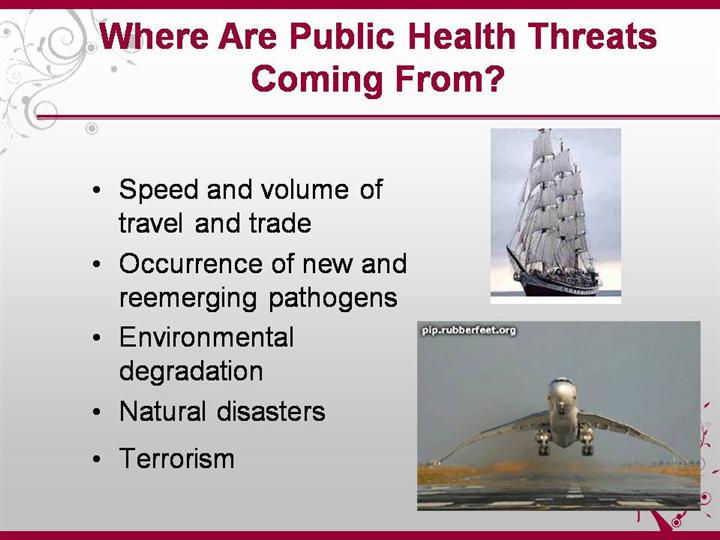 Where Are Public Health Threats Coming From?

• Speed and volume of travel and trade
• Occurrence of new and reemerging pathogens
• Environmental degradation
• Natural disasters
• Terrorism

pip.rubberfeet.org